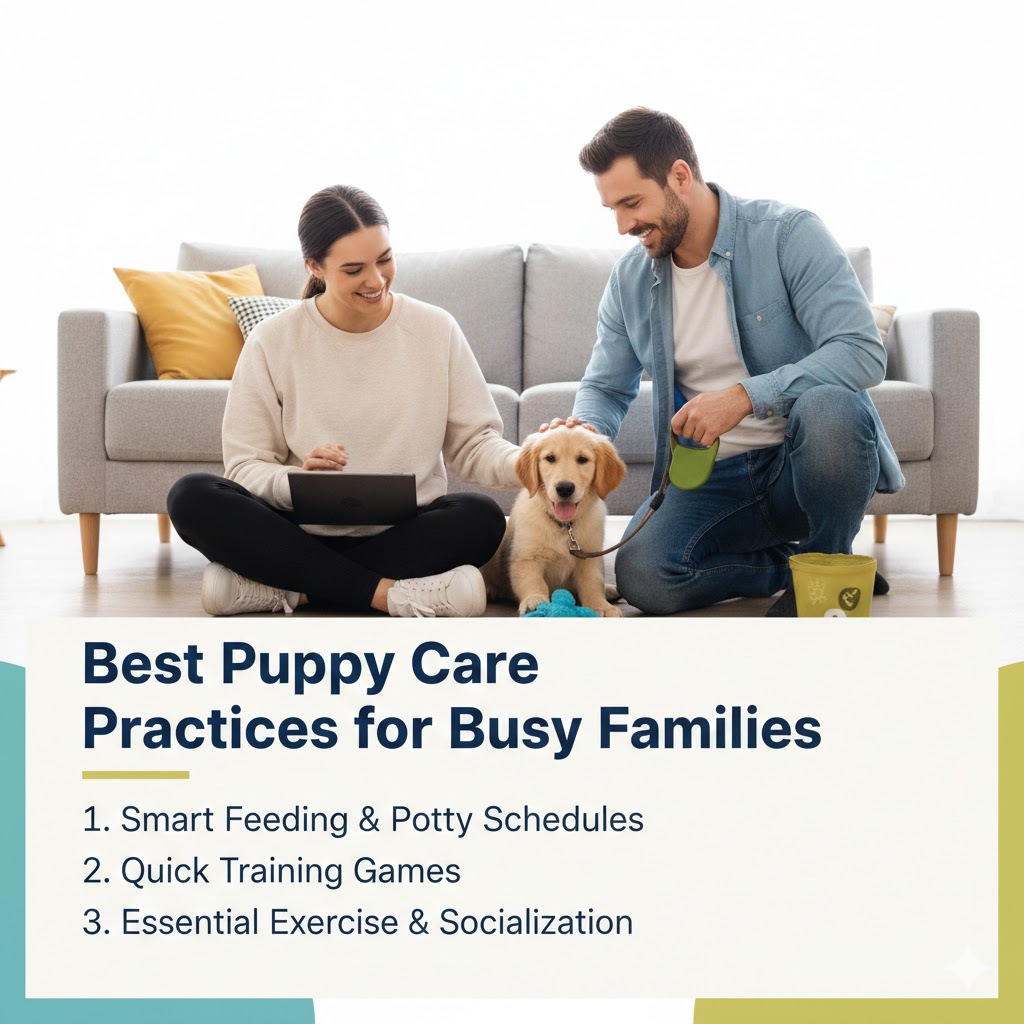 Best Puppy Care Practices for Busy Families

1. Smart Feeding & Potty Schedules
2. Quick Training Games
3. Essential Exercise & Socialization